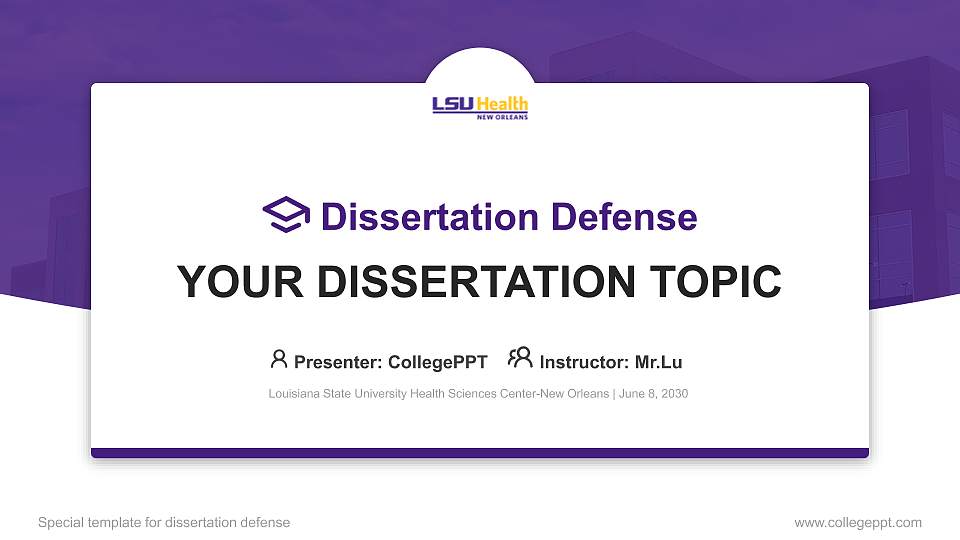 LSU Health
NEW ORLEANS

Dissertation Defense

YOUR DISSERTATION TOPIC

Presenter: CollegePPT Instructor: Mr.Lu

Louisiana State University Health Sciences Center-New Orleans | June 8, 2030

Special template for dissertation defense

www.collegeppt.com